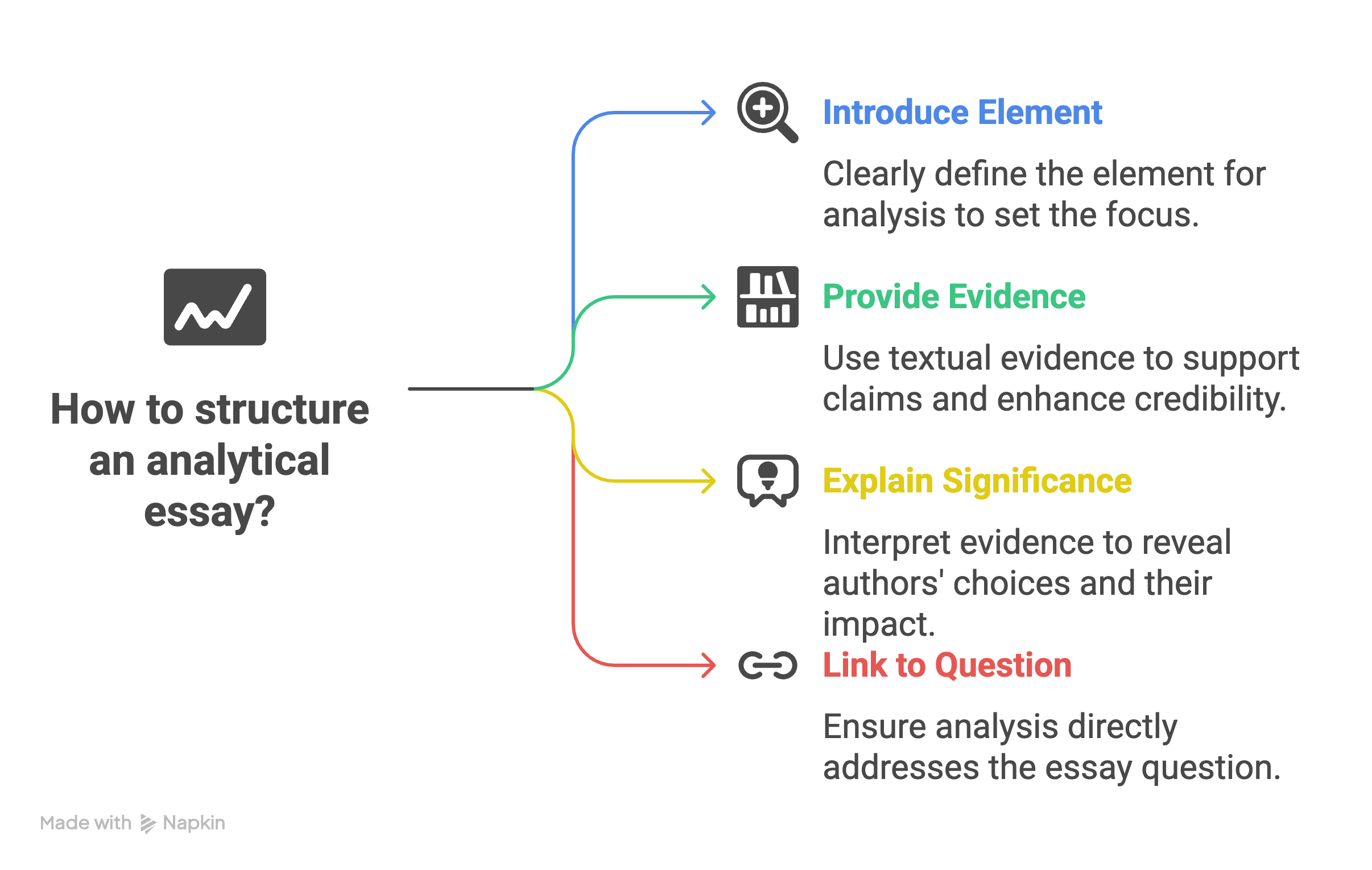 How to structure an analytical essay?

Introduce Element

Clearly define the element for analysis to set the focus.

Provide Evidence

Use textual evidence to support claims and enhance credibility.

Explain Significance

Interpret evidence to reveal authors' choices and their impact.

Link to Question

Ensure analysis directly addresses the essay question.

Made with Napkin